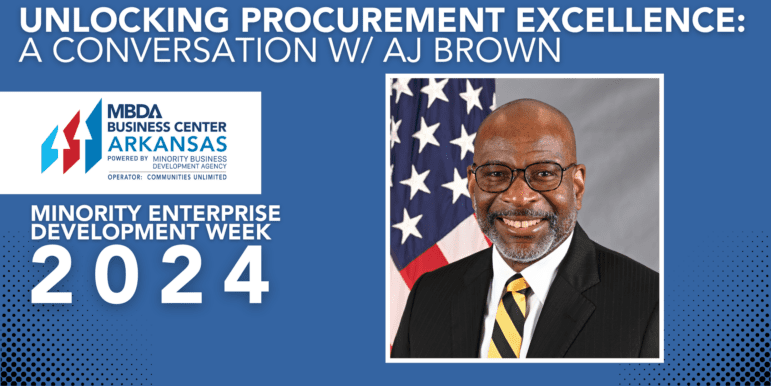 UNLOCKING PROCUREMENT EXCELLENCE:
A CONVERSATION W/ AJ BROWN

MBDA
BUSINESS CENTER
ARKANSAS
POWERED BY MINORITY BUSINESS DEVELOPMENT AGENCY
OPERATOR: COMMUNITIES UNLIMITED

MINORITY ENTERPRISE
DEVELOPMENT WEEK
2024